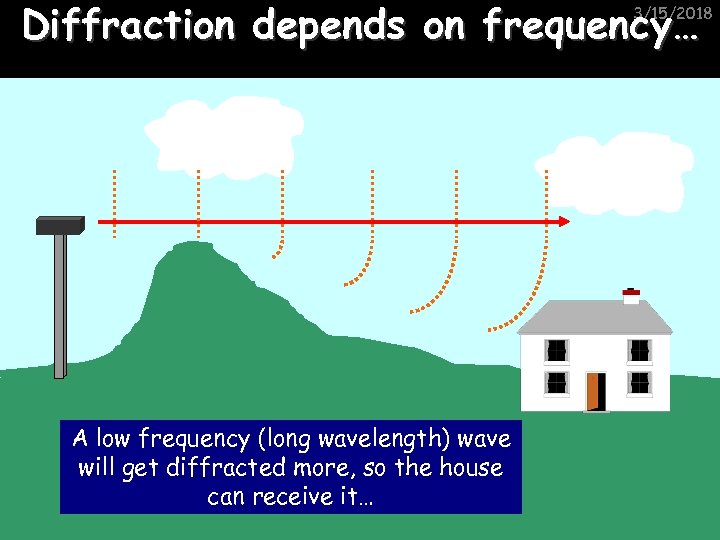 Diffraction depends on frequency…

3/15/2018

A low frequency (long wavelength) wave will get diffracted more, so the house can receive it…